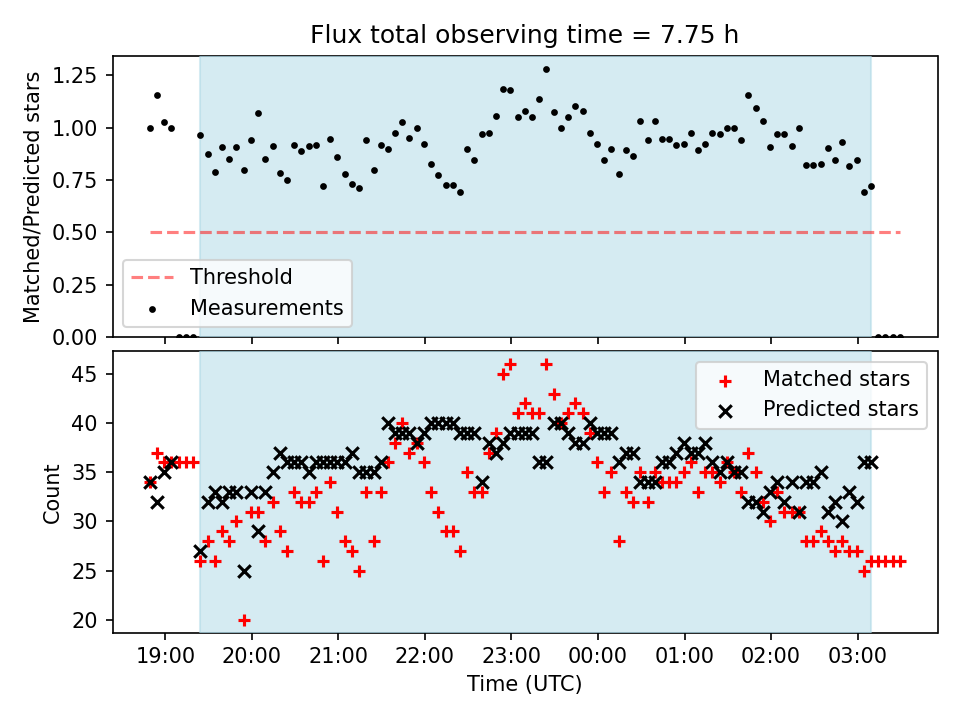 Flux total observing time = 7.75 h

Matched/Predicted stars

1.25
1.00
0.75
0.50
0.25
0.00

Threshold
Measurements

Count

45
40
35
30
25
20

Matched stars
Predicted stars

19:00 20:00 21:00 22:00 23:00 00:00 01:00 02:00 03:00

Time (UTC)